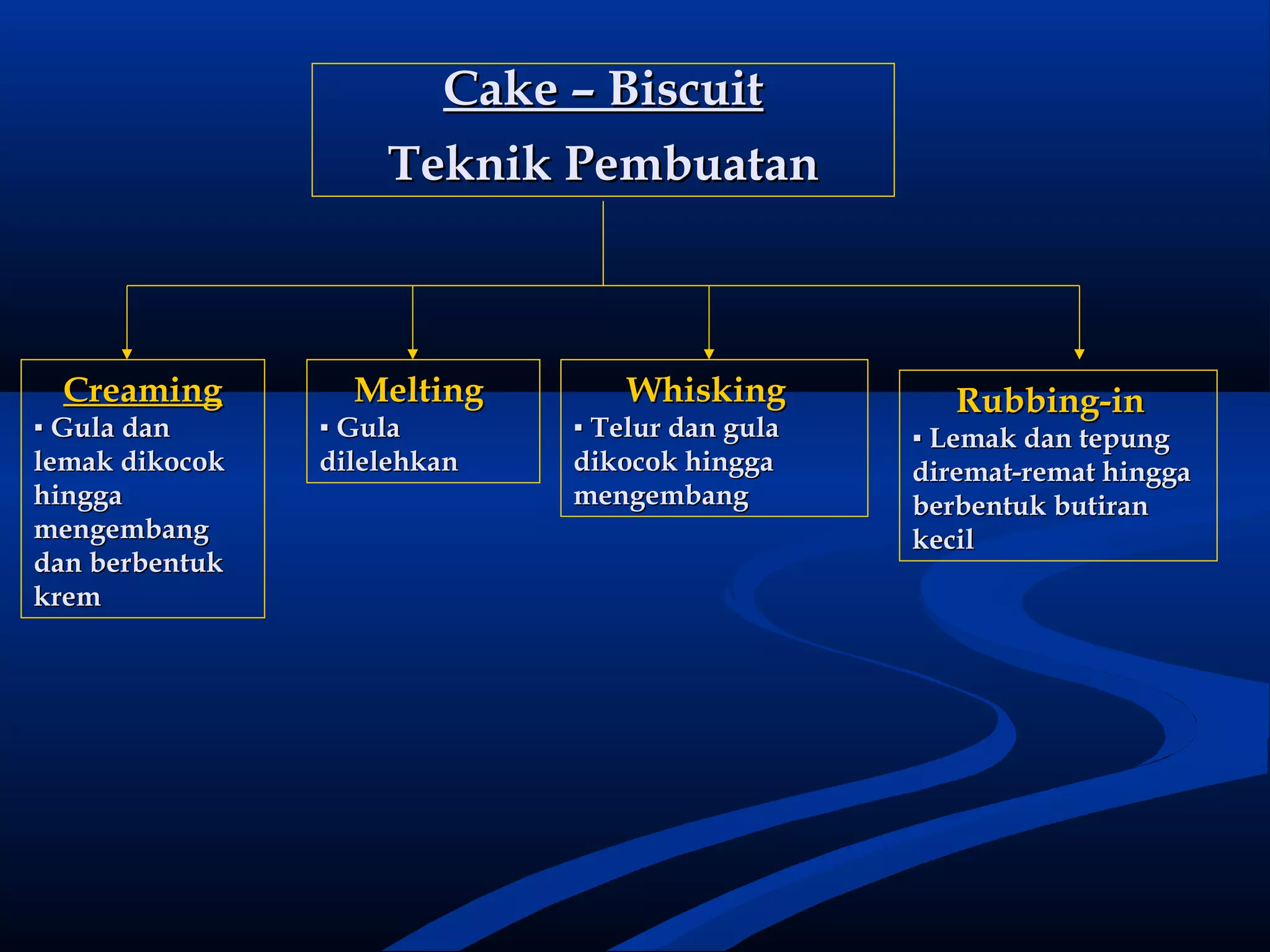 Cake – Biscuit
Teknik Pembuatan

Creaming
▪ Gula dan lemak dikocok hingga mengembang dan berbentuk krem

Melting
▪ Gula dilelehkan

Whisking
▪ Telur dan gula dikocok hingga mengembang

Rubbing-in
▪ Lemak dan tepung diremat-remat hingga berbentuk butiran kecil